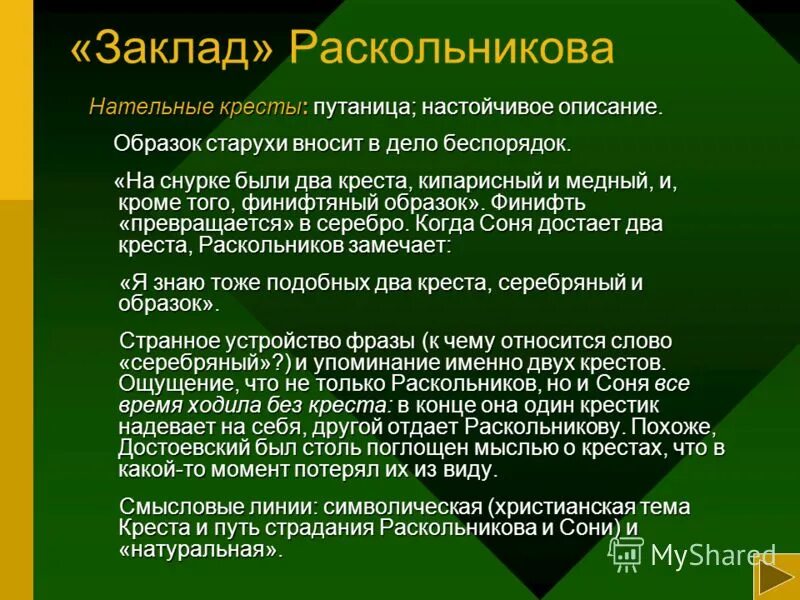 «Заклад» Раскольникова

Нательные кресты: путаница; настойчивое описание.

Образок старухи вносит в дело беспорядок.

«На снурке были два креста, кипарисный и медный, и, кроме того, финифтяный образок». Финифть «превращается» в серебро. Когда Соня достает два креста, Раскольников замечает:

«Я знаю тоже подобных два креста, серебряный и образок».

Странное устройство фразы (к чему относится слово «серебряный»?) и упоминание именно двух крестов. Ощущение, что не только Раскольников, но и Соня все время ходила без креста: в конце она один крестик надевает на себя, другой отдает Раскольникову. Похоже, Достоевский был столь поглощен мыслью о крестах, что в какой-то момент потерял их из виду.

Смысловые линии: символическая (христианская тема Креста и путь страдания Раскольникова и Сони) и «натуральная».

MyShared